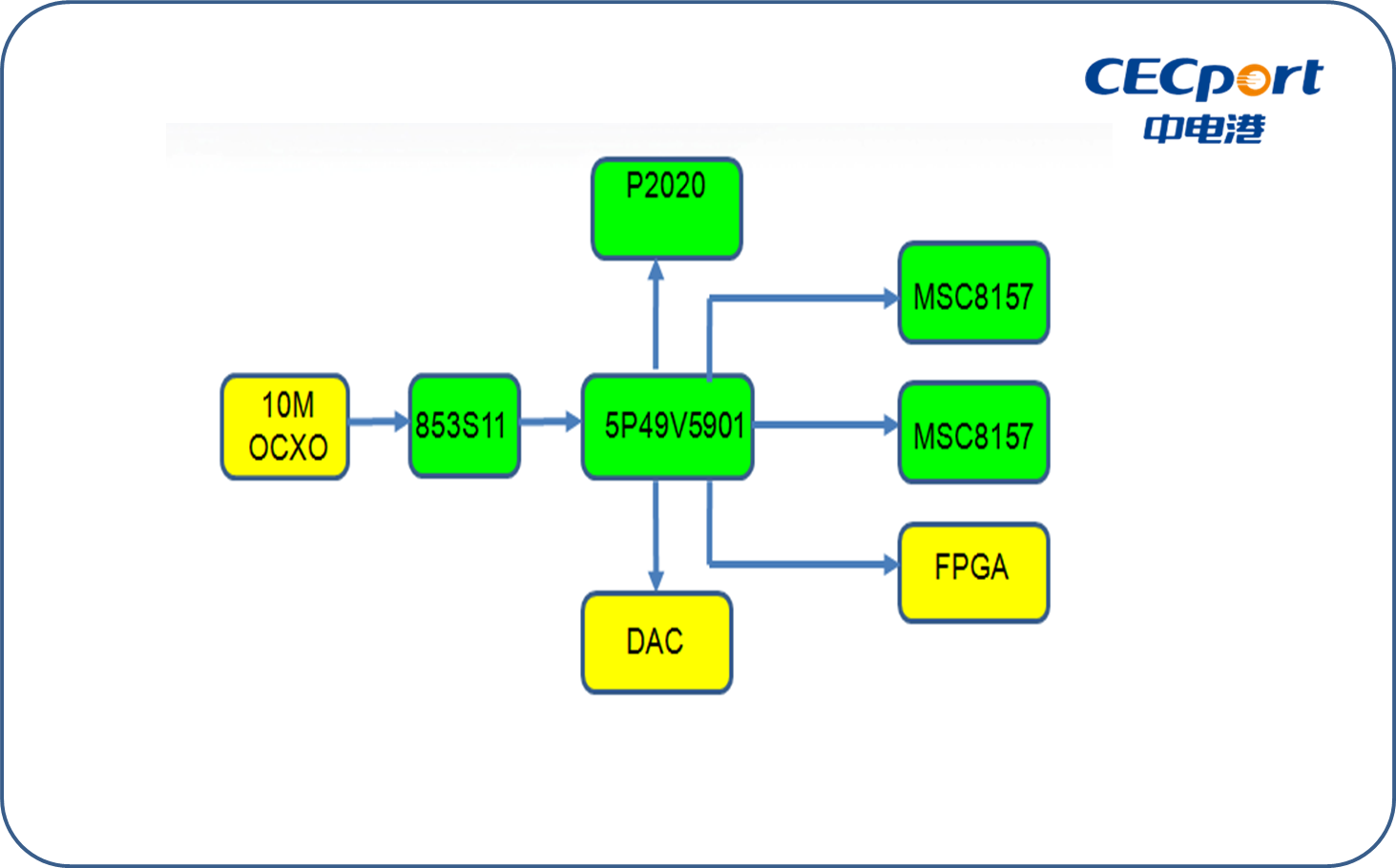 CECport
中电港

P2020

MSC8157

10M
OCXO

853S11

5P49V5901

MSC8157

FPGA

DAC